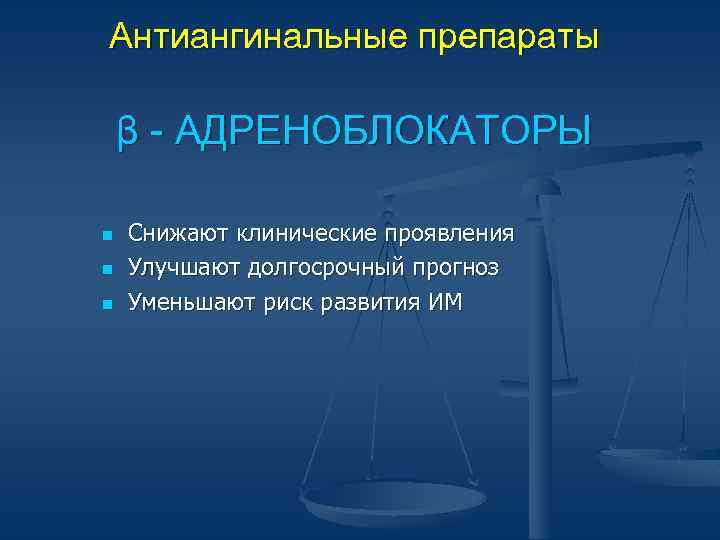 Антиангинальные препараты

β - АДРЕНОБЛОКАТОРЫ

- Снижают клинические проявления
- Улучшают долгосрочный прогноз
- Уменьшают риск развития ИМ